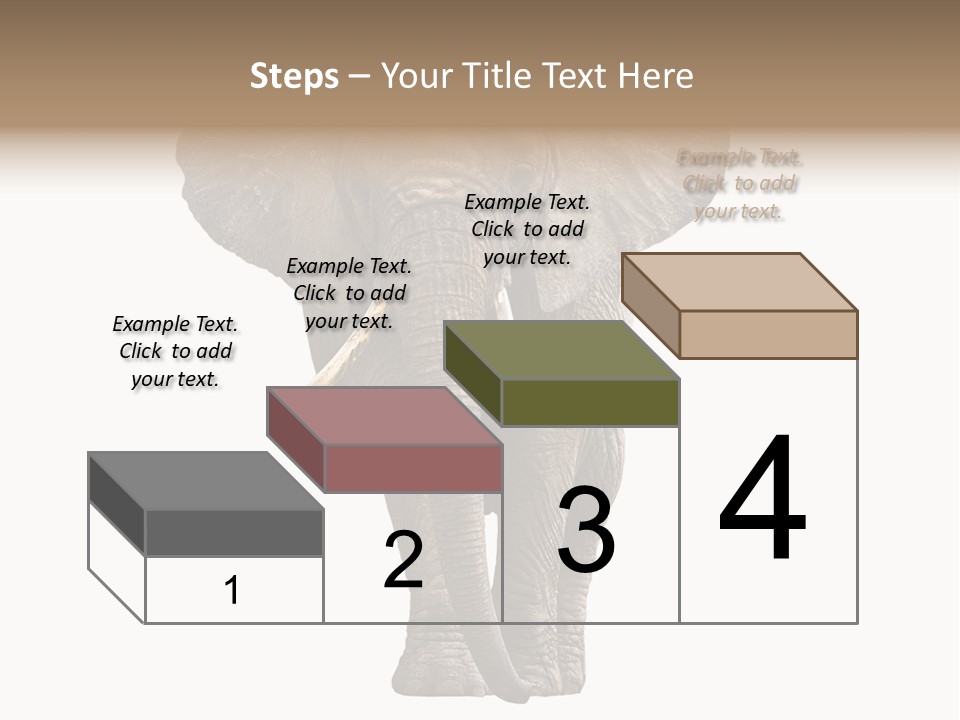 Steps – Your Title Text Here

Example Text. Click to add your text.

Example Text. Click to add your text.

Example Text. Click to add your text.

Example Text. Click to add your text.

1

2

3

4